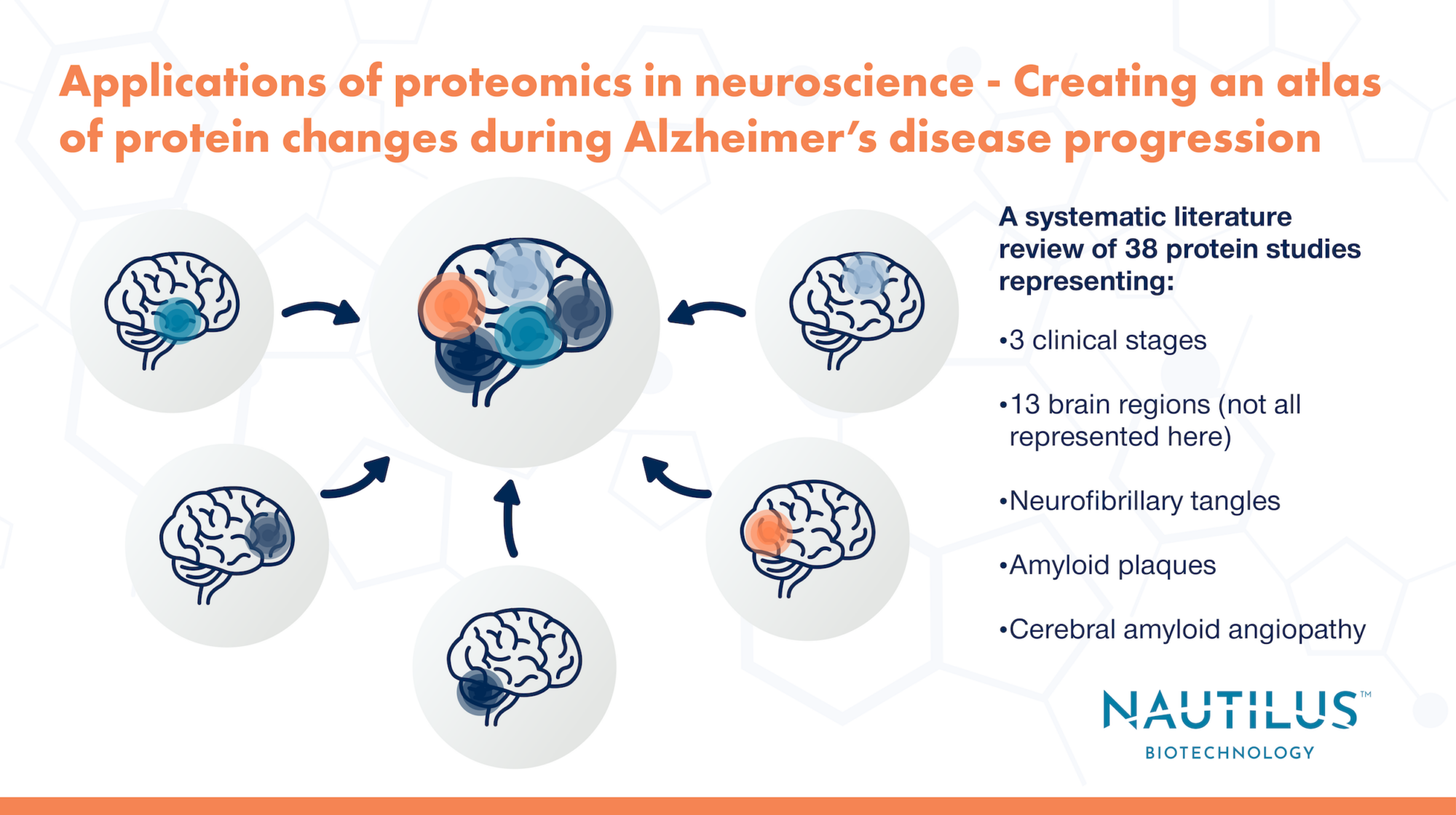 Applications of proteomics in neuroscience - Creating an atlas of protein changes during Alzheimer's disease progression

A systematic literature review of 38 protein studies representing:

•3 clinical stages

•13 brain regions (not all represented here)

•Neurofibrillary tangles

•Amyloid plaques

•Cerebral amyloid angiopathy

NAUTILUS™
BIOTECHNOLOGY